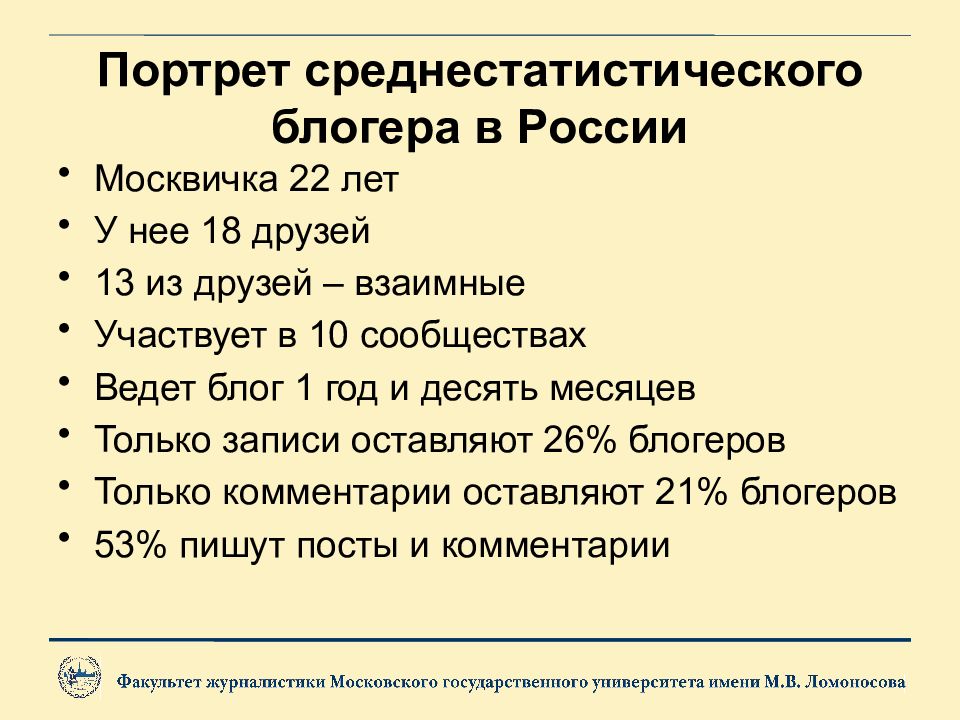 Портрет среднестатистического блогера в России

• Москвичка 22 лет
• У нее 18 друзей
• 13 из друзей – взаимные
• Участвует в 10 сообществах
• Ведет блог 1 год и десять месяцев
• Только записи оставляют 26% блогеров
• Только комментарии оставляют 21% блогеров
• 53% пишут посты и комментарии

Факультет журналистики Московского государственного университета имени М.В. Ломоносова